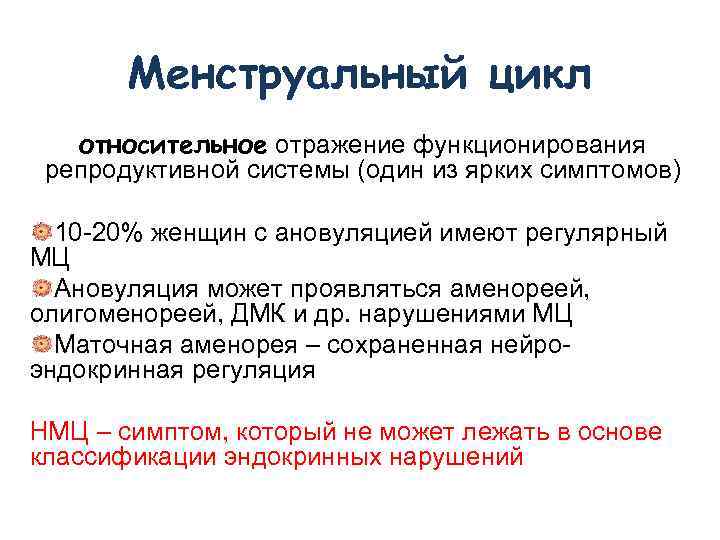 Менструальный цикл

относительное отражение функционирования репродуктивной системы (один из ярких симптомов)

10-20% женщин с ановуляцией имеют регулярный МЦ

Ановуляция может проявляться аменореей, олигоменореей, ДМК и др. нарушениями МЦ

Маточная аменорея – сохраненная нейро-эндокринная регуляция

НМЦ – симптом, который не может лежать в основе классификации эндокринных нарушений